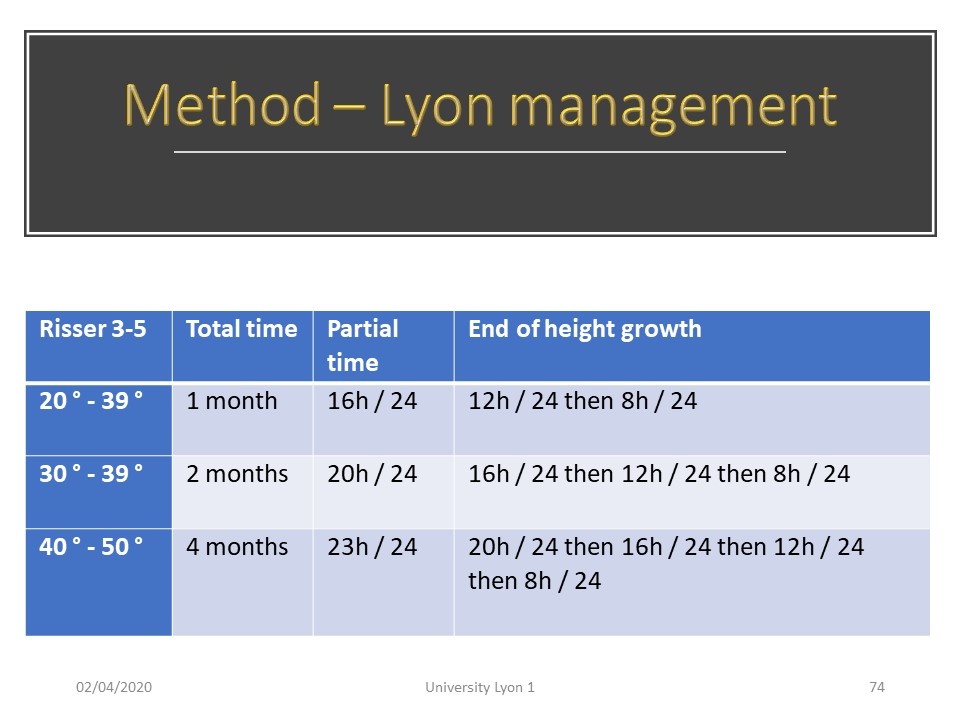 Method – Lyon management

| Risser 3-5 | Total time | Partial time | End of height growth |
|---|---|---|---|
| 20 ° - 39 ° | 1 month | 16h / 24 | 12h / 24 then 8h / 24 |
| 30 ° - 39 ° | 2 months | 20h / 24 | 16h / 24 then 12h / 24 then 8h / 24 |
| 40 ° - 50 ° | 4 months | 23h / 24 | 20h / 24 then 16h / 24 then 12h / 24 then 8h / 24 |

02/04/2020 University Lyon 1 74